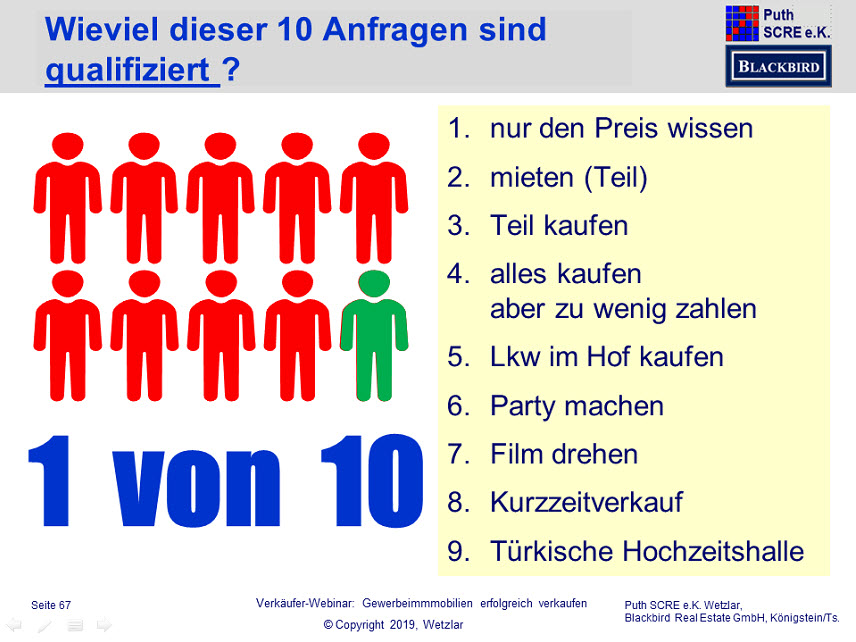 Wieviel dieser 10 Anfragen sind qualifiziert ?

Puth SCRE e.K.

BLACKBIRD

1 von 10

1. nur den Preis wissen
2. mieten (Teil)
3. Teil kaufen
4. alles kaufen aber zu wenig zahlen
5. Lkw im Hof kaufen
6. Party machen
7. Film drehen
8. Kurzzeitverkauf
9. Türkische Hochzeitshalle

Seite 67

Verkäufer-Webinar: Gewerbeimmmobilien erfolgreich verkaufen

© Copyright 2019, Wetzlar

Puth SCRE e.K. Wetzlar, Blackbird Real Estate GmbH, Königstein/Ts.